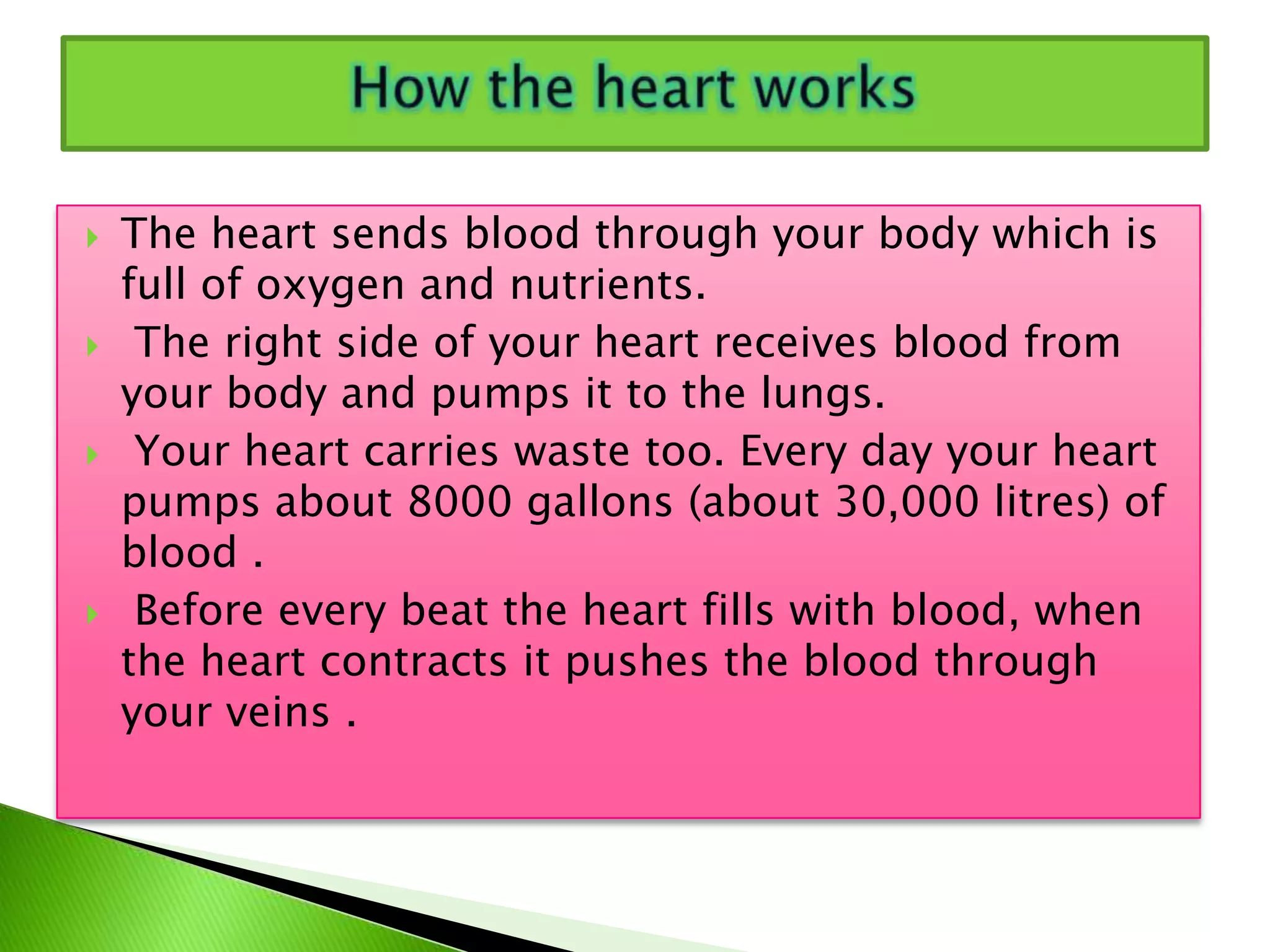 How the heart works

The heart sends blood through your body which is full of oxygen and nutrients.

The right side of your heart receives blood from your body and pumps it to the lungs.

Your heart carries waste too. Every day your heart pumps about 8000 gallons (about 30,000 litres) of blood .

Before every beat the heart fills with blood, when the heart contracts it pushes the blood through your veins .